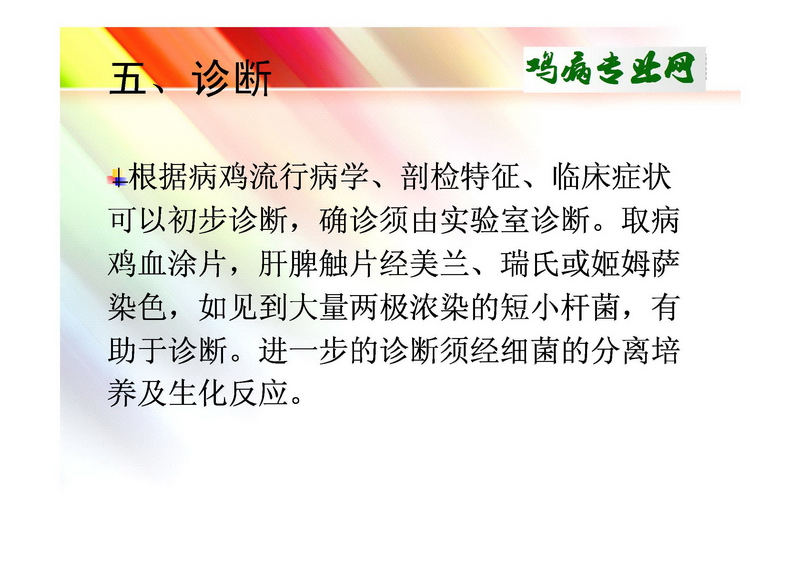 五、诊断

鸡病专业网

根据病鸡流行病学、剖检特征、临床症状可以初步诊断，确诊须由实验室诊断。取病鸡血涂片，肝脾触片经美兰、瑞氏或姬姆萨染色，如见到大量两极浓染的短小杆菌，有助于诊断。进一步的诊断须经细菌的分离培养及生化反应。